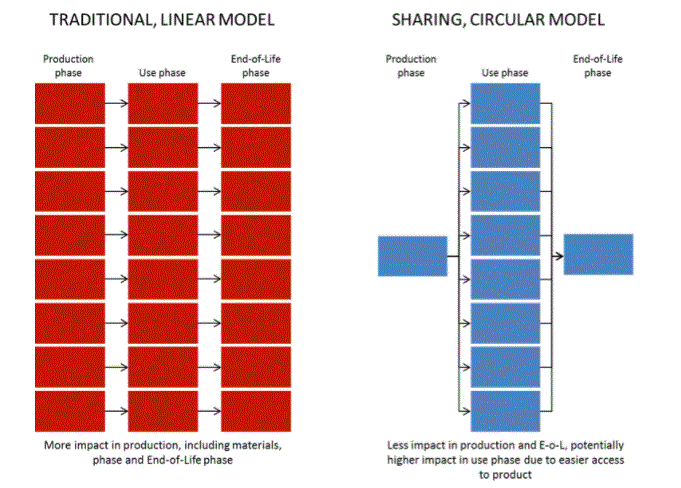 TRADITIONAL, LINEAR MODEL

Production phase

Use phase

End-of-Life phase

More impact in production, including materials, phase and End-of-Life phase

SHARING, CIRCULAR MODEL

Production phase

Use phase

End-of-Life phase

Less impact in production and E-o-L, potentially higher impact in use phase due to easier access to product